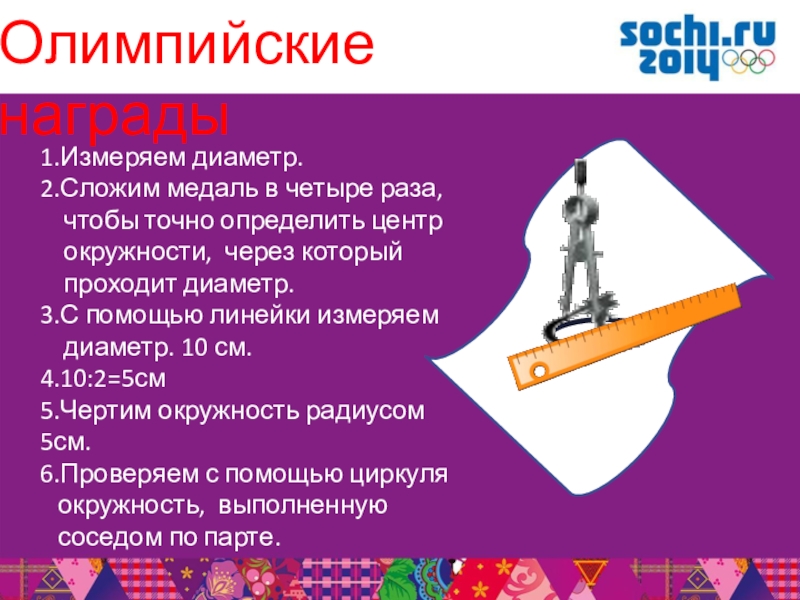 Олимпийские награды

sochi.ru 2014

1.Измеряем диаметр.
2.Сложим медаль в четыре раза, чтобы точно определить центр окружности, через который проходит диаметр.
3.С помощью линейки измеряем диаметр. 10 см.
4.10:2=5см
5.Чертим окружность радиусом 5см.
6.Проверяем с помощью циркуля окружность, выполненную соседом по парте.